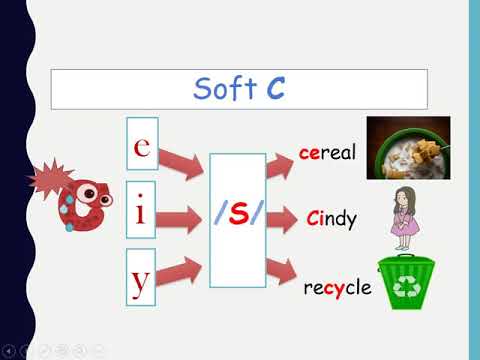 Soft C

e

i

y

/S/

cereal

Cindy

recycle